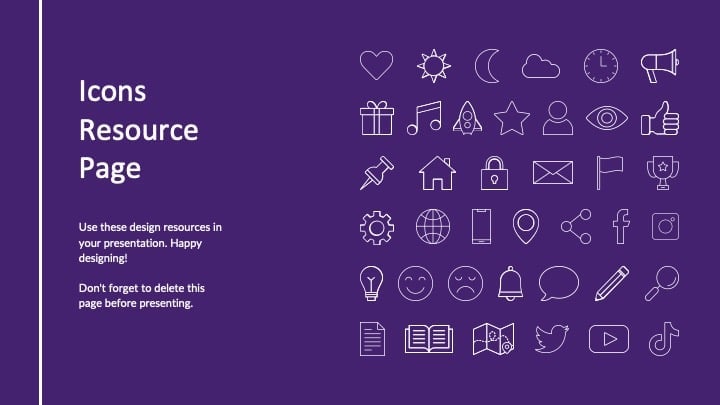 Icons Resource Page

Use these design resources in your presentation. Happy designing!

Don't forget to delete this page before presenting.